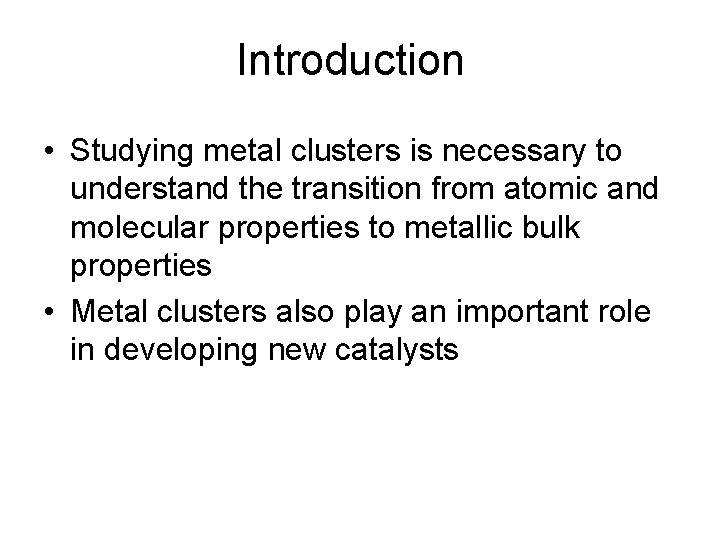 Introduction

• Studying metal clusters is necessary to understand the transition from atomic and molecular properties to metallic bulk properties

• Metal clusters also play an important role in developing new catalysts